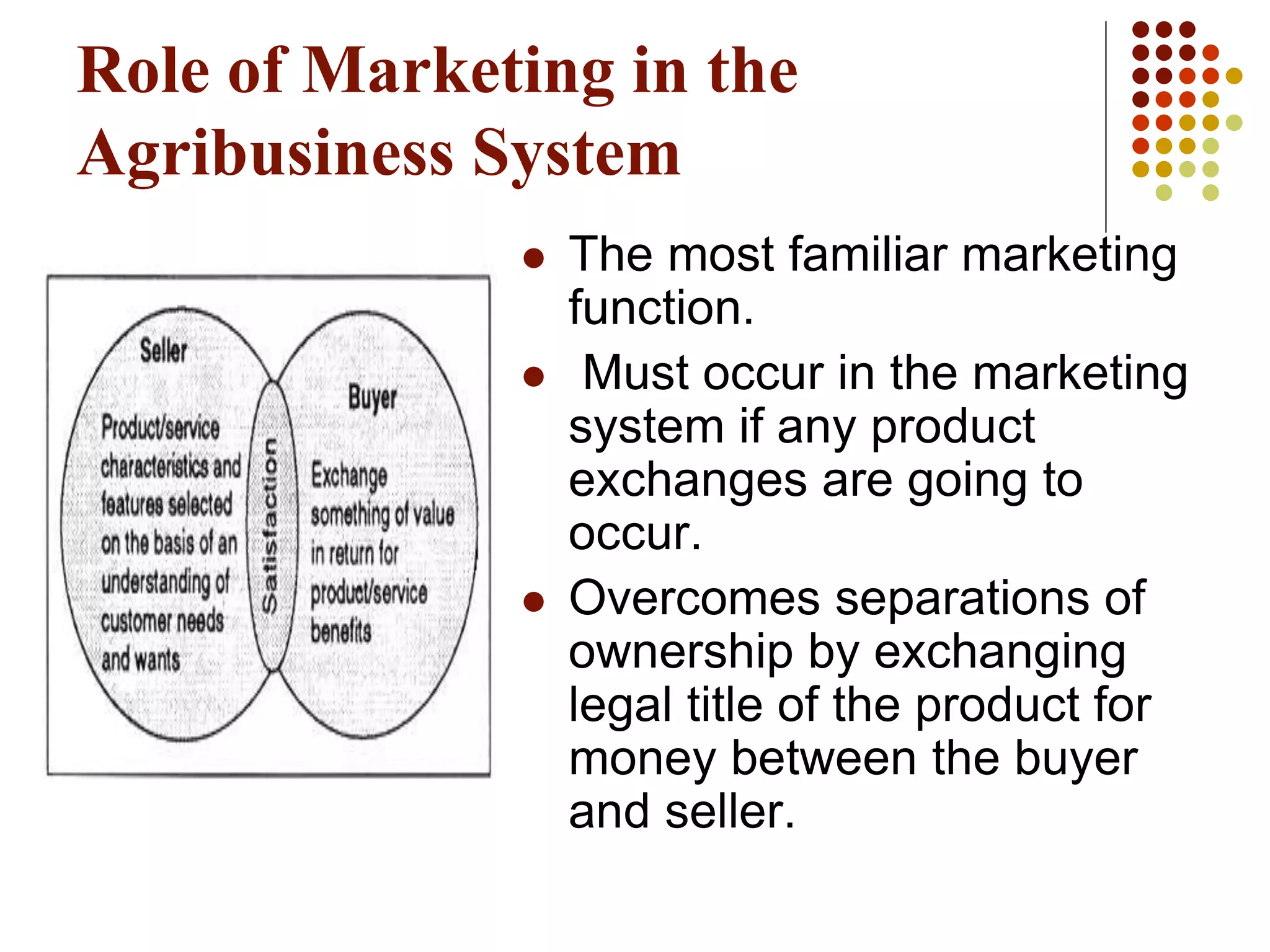 Role of Marketing in the Agribusiness System

Seller

Product/service characteristics and features selected on the basis of an understanding of customer needs and wants

Satisfaction

Buyer

Exchange something of value in return for product/service benefits

- The most familiar marketing function.
- Must occur in the marketing system if any product exchanges are going to occur.
- Overcomes separations of ownership by exchanging legal title of the product for money between the buyer and seller.